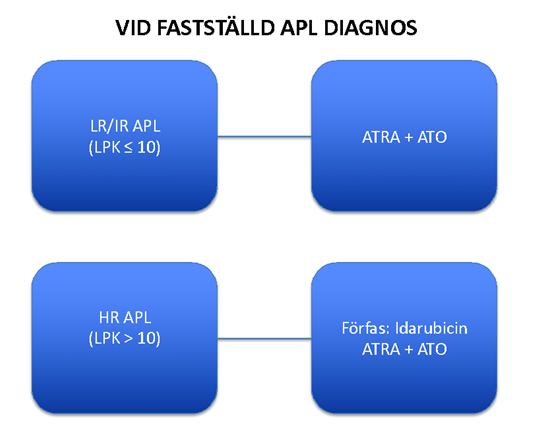 VID FASTSTÄLLD APL DIAGNOS

LR/IR APL
(LPK ≤ 10)

ATRA + ATO

HR APL
(LPK > 10)

Förfas: Idarubicin
ATRA + ATO